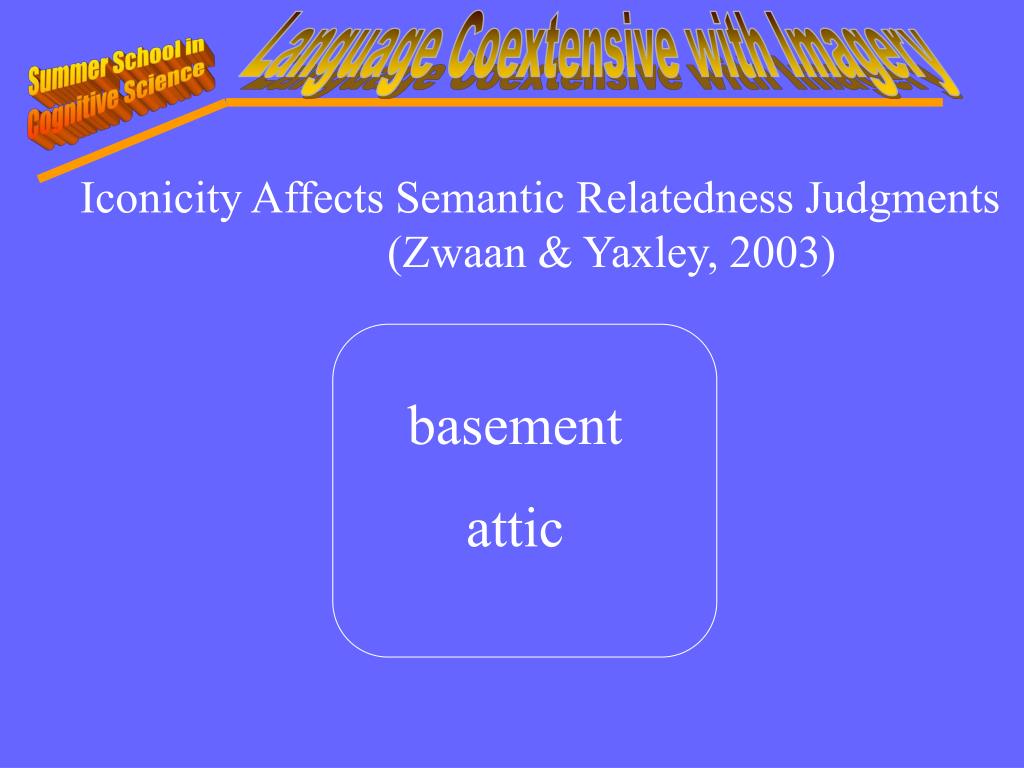 Summer School in Cognitive Science

Language Coextensive with Imagery

Iconicity Affects Semantic Relatedness Judgments (Zwaan & Yaxley, 2003)

basement

attic